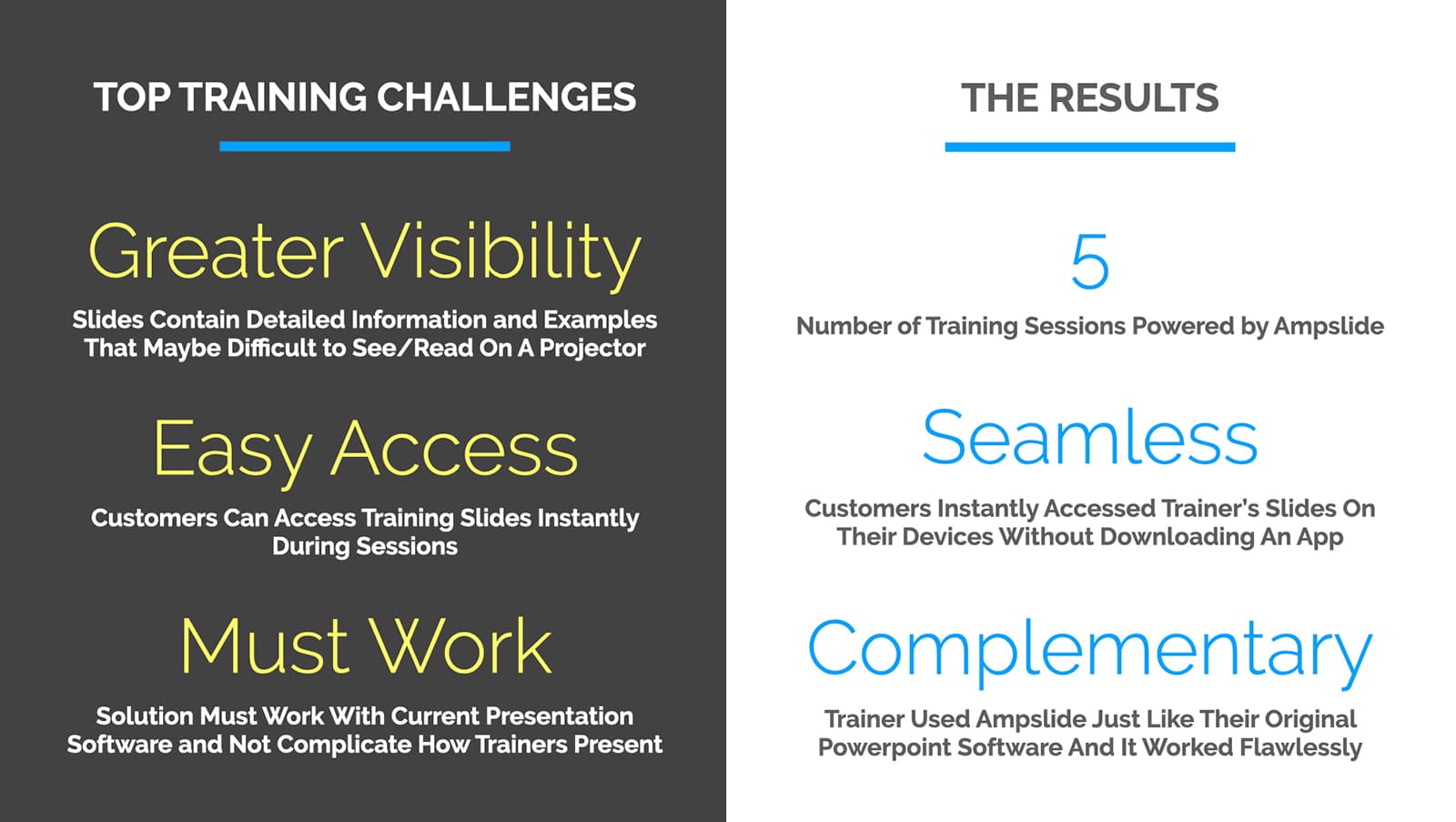 TOP TRAINING CHALLENGES

Greater Visibility

Slides Contain Detailed Information and Examples That Maybe Difficult to See/Read On A Projector

Easy Access

Customers Can Access Training Slides Instantly During Sessions

Must Work

Solution Must Work With Current Presentation Software and Not Complicate How Trainers Present

THE RESULTS

5

Number of Training Sessions Powered by Ampslide

Seamless

Customers Instantly Accessed Trainer's Slides On Their Devices Without Downloading An App

Complementary

Trainer Used Ampslide Just Like Their Original Powerpoint Software And It Worked Flawlessly